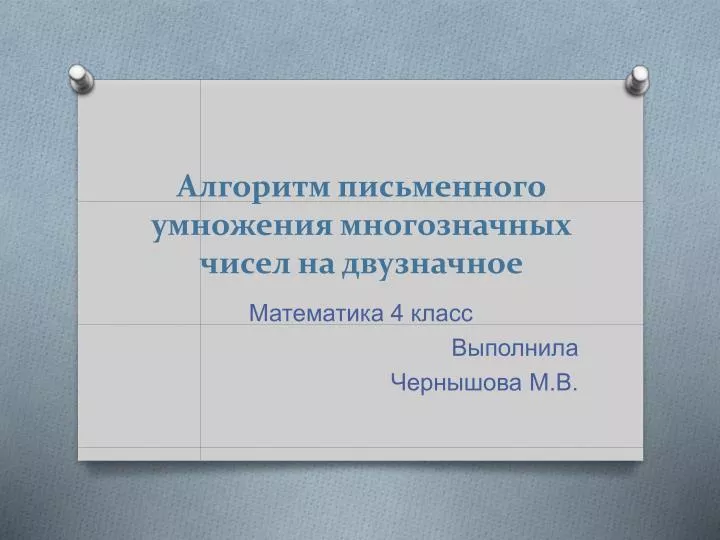 Алгоритм письменного умножения многозначных чисел на двузначное

Математика 4 класс

Выполнила
Чернышова М.В.